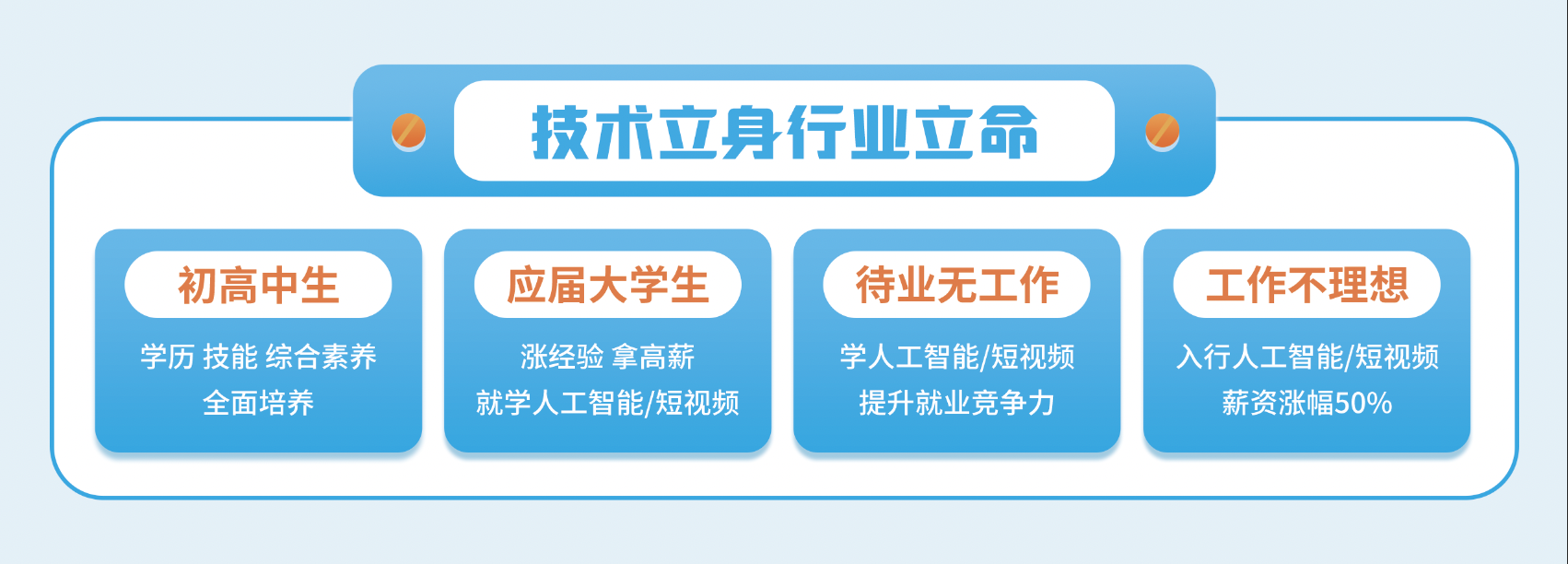 技术立身行业立命

初高中生

学历 技能 综合素养
全面培养

应届大学生

涨经验 拿高薪
就学人工智能/短视频

待业无工作

学人工智能/短视频
提升就业竞争力

工作不理想

入行人工智能/短视频
薪资涨幅50%